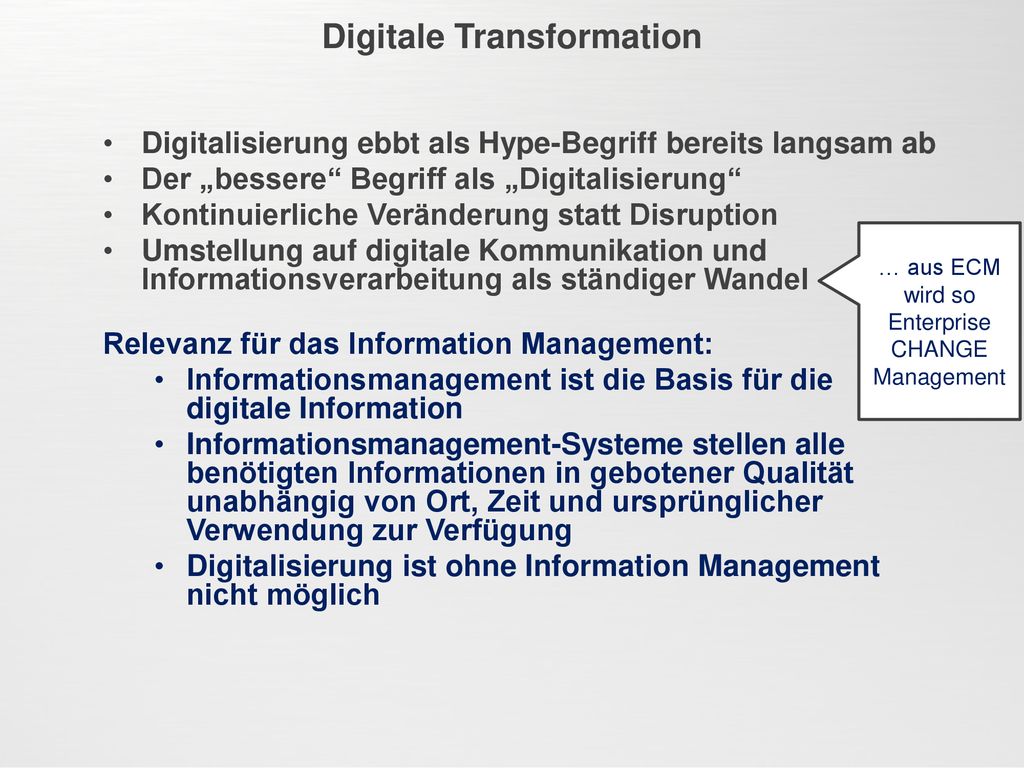 Digitale Transformation

• Digitalisierung ebbt als Hype-Begriff bereits langsam ab
• Der „bessere“ Begriff als „Digitalisierung“
• Kontinuierliche Veränderung statt Disruption
• Umstellung auf digitale Kommunikation und Informationsverarbeitung als ständiger Wandel

… aus ECM wird so Enterprise CHANGE Management

Relevanz für das Information Management:
• Informationsmanagement ist die Basis für die digitale Information
• Informationsmanagement-Systeme stellen alle benötigten Informationen in gebotener Qualität unabhängig von Ort, Zeit und ursprünglicher Verwendung zur Verfügung
• Digitalisierung ist ohne Information Management nicht möglich